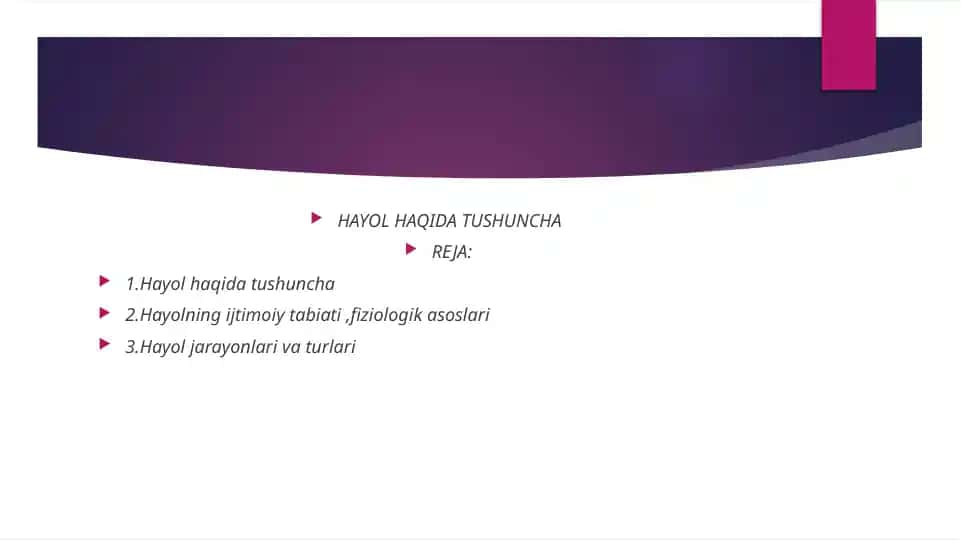 HAYOL HAQIDA TUSHUNCHA

REJA:

1.Hayol haqida tushuncha

2.Hayolning ijtimoiy tabiati ,fiziologik asoslari

3.Hayol jarayonlari va turlari